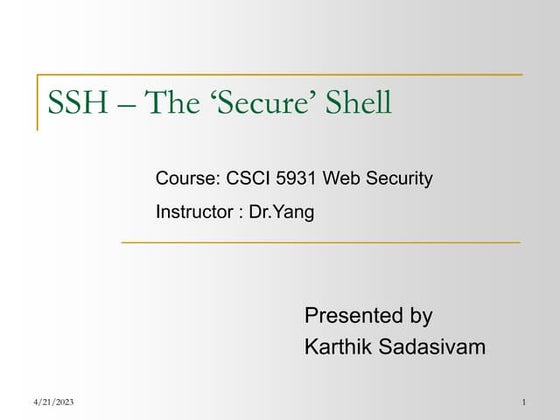 SSH – The ‘Secure’ Shell

Course: CSCI 5931 Web Security

Instructor : Dr.Yang

Presented by
Karthik Sadasivam

4/21/2023

1